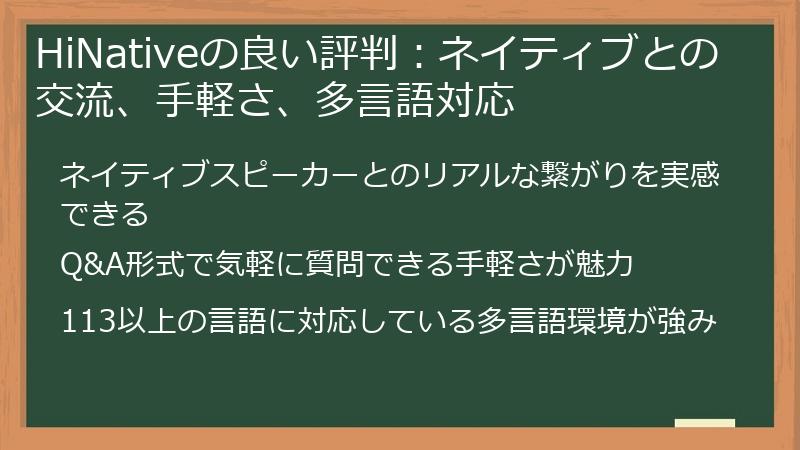 HiNativeの良い評判：ネイティブとの交流、手軽さ、多言語対応

ネイティブスピーカーとのリアルな繋がりを実感できる

Q&A形式で気軽に質問できる手軽さが魅力

113以上の言語に対応している多言語環境が強み